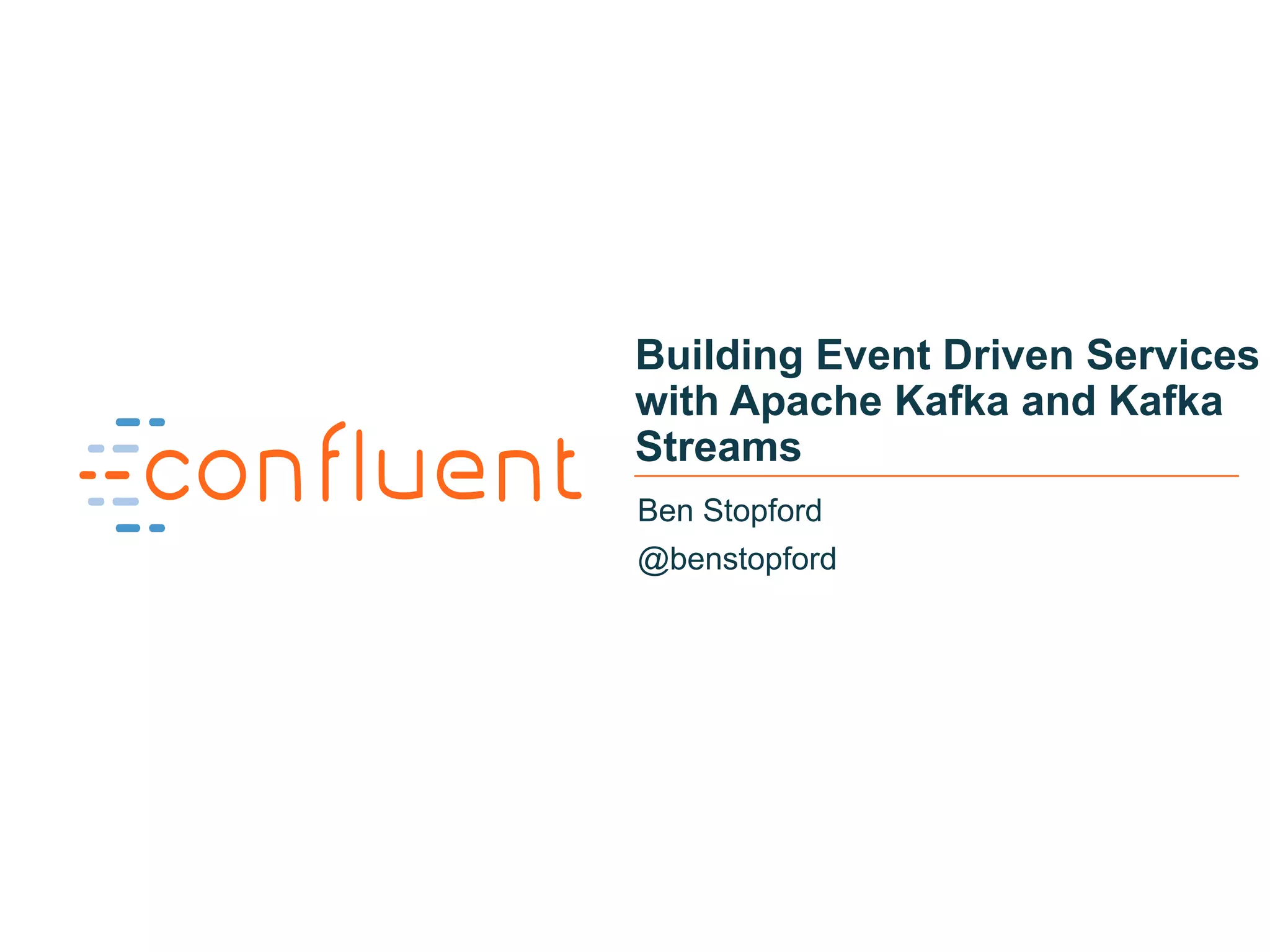 confluent

Building Event Driven Services with Apache Kafka and Kafka Streams

Ben Stopford

@benstopford